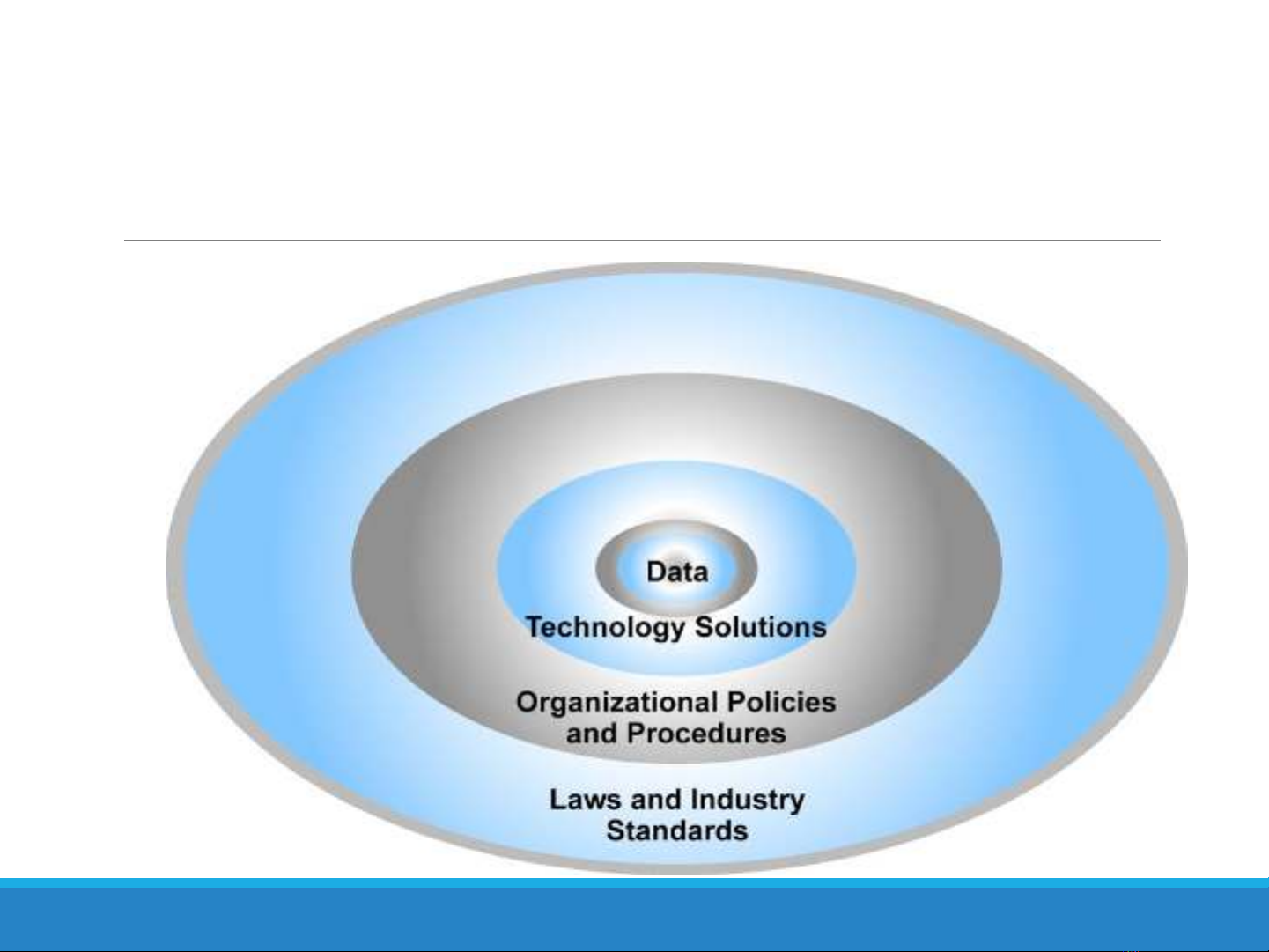 Data

Technology Solutions

Organizational Policies and Procedures

Laws and Industry Standards